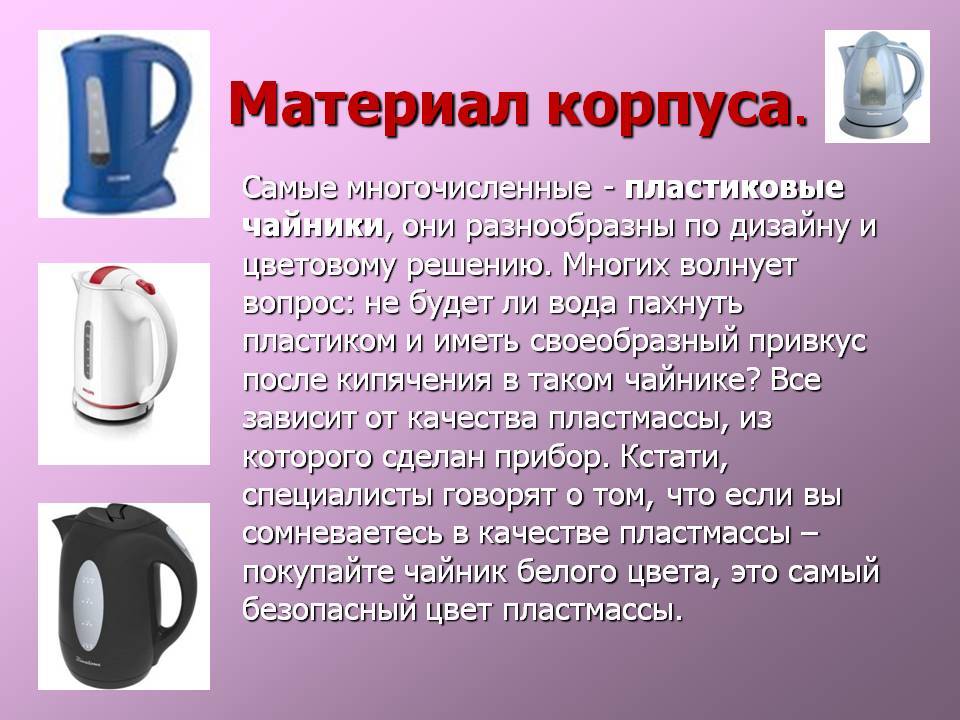 Материал корпуса.

Самые многочисленные - пластиковые чайники, они разнообразны по дизайну и цветовому решению. Многих волнует вопрос: не будет ли вода пахнуть пластиком и иметь своеобразный привкус после кипячения в таком чайнике? Все зависит от качества пластмассы, из которого сделан прибор. Кстати, специалисты говорят о том, что если вы сомневаетесь в качестве пластмассы – покупайте чайник белого цвета, это самый безопасный цвет пластмассы.